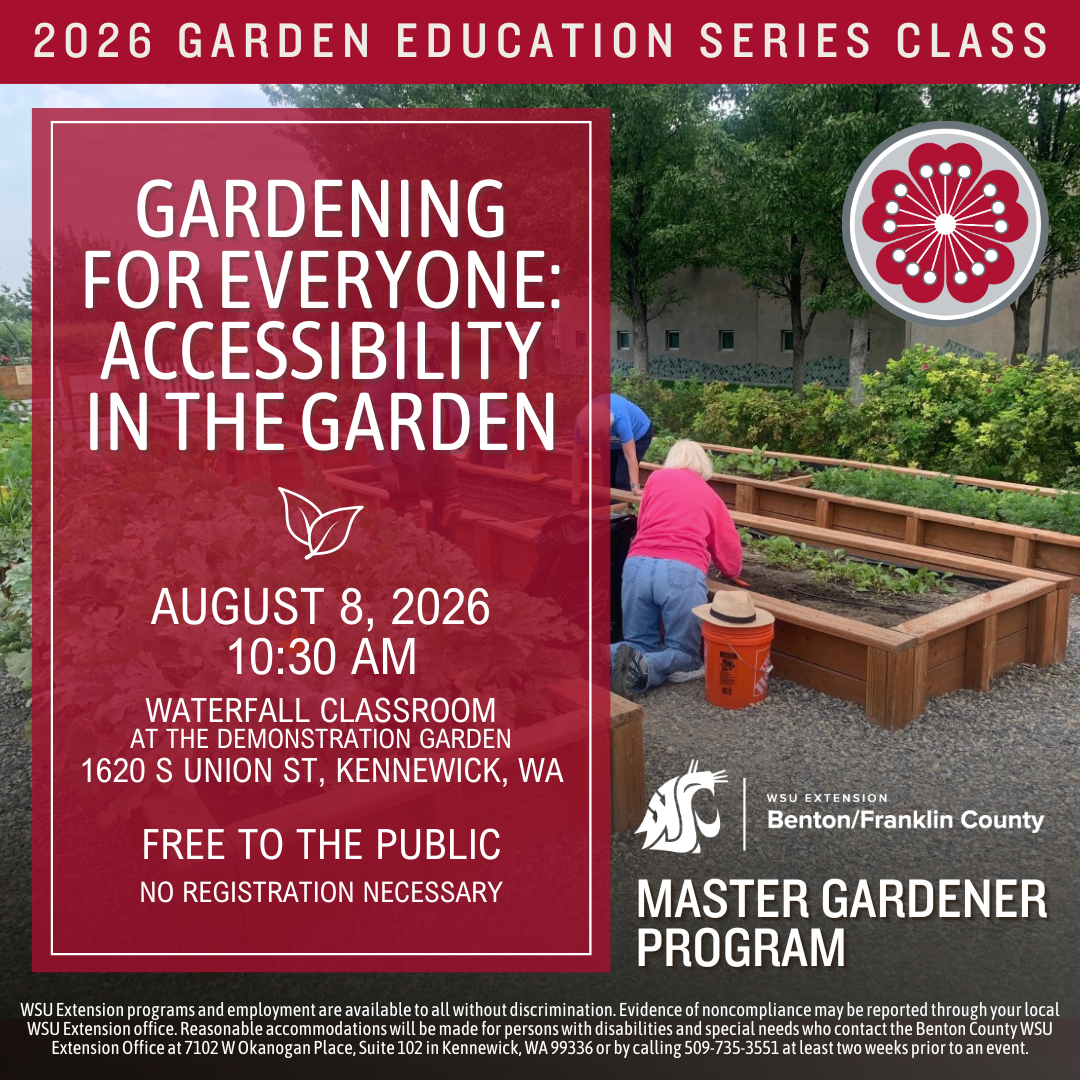 2026 GARDEN EDUCATION SERIES CLASS

GARDENING FOR EVERYONE: ACCESSIBILITY IN THE GARDEN

AUGUST 8, 2026
10:30 AM

WATERFALL CLASSROOM
AT THE DEMONSTRATION GARDEN
1620 S UNION ST, KENNEWICK, WA

FREE TO THE PUBLIC
NO REGISTRATION NECESSARY

WSU EXTENSION
Benton/Franklin County

MASTER GARDENER PROGRAM

WSU Extension programs and employment are available to all without discrimination. Evidence of noncompliance may be reported through your local WSU Extension office. Reasonable accommodations will be made for persons with disabilities and special needs who contact the Benton County WSU Extension Office at 7102 W Okanogan Place, Suite 102 in Kennewick, WA 99336 or by calling 509-735-3551 at least two weeks prior to an event.